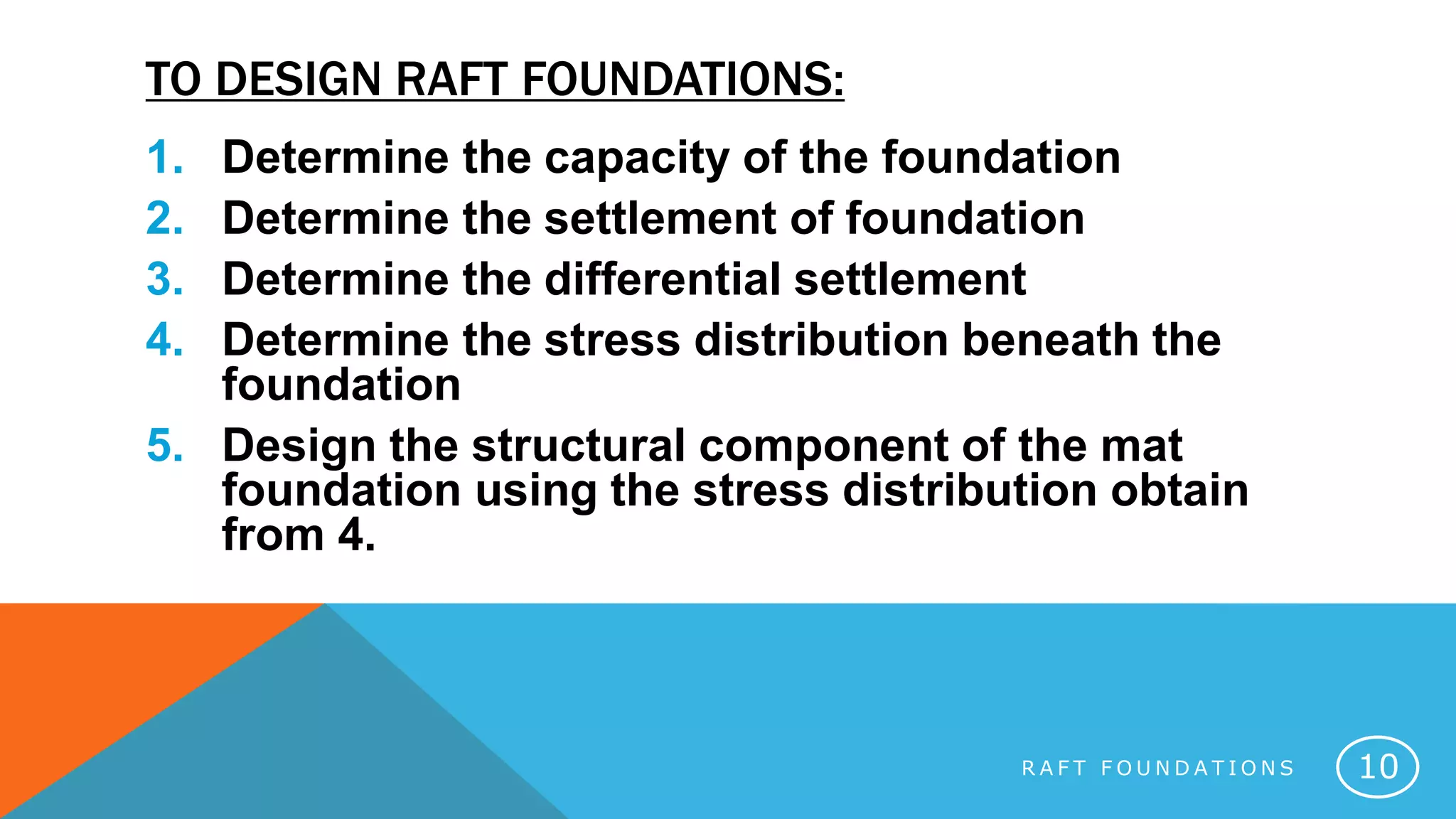 TO DESIGN RAFT FOUNDATIONS:

1. Determine the capacity of the foundation
2. Determine the settlement of foundation
3. Determine the differential settlement
4. Determine the stress distribution beneath the foundation
5. Design the structural component of the mat foundation using the stress distribution obtain from 4.

RAFT FOUNDATIONS

10